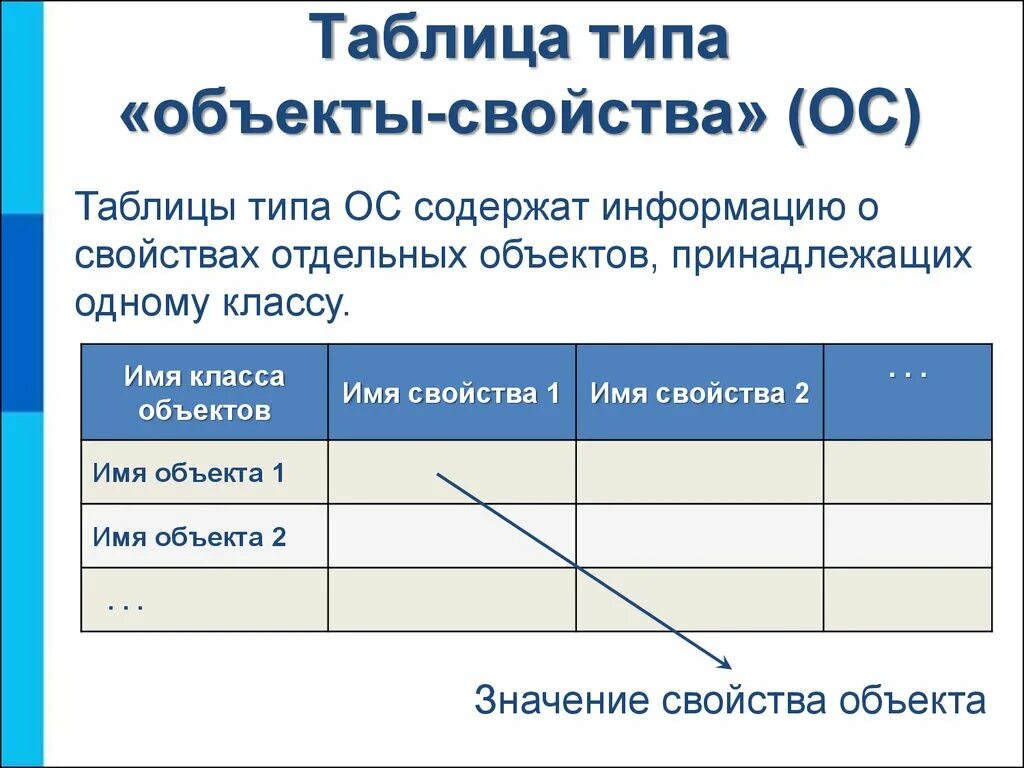 Таблица типа «объекты-свойства» (ОС)

Таблицы типа ОС содержат информацию о свойствах отдельных объектов, принадлежащих одному классу.

| Имя класса объектов | Имя свойства 1 | Имя свойства 2 | . . . |
|---|---|---|---|
| Имя объекта 1 | | | |
| Имя объекта 2 | | | |
| . . . | | | |

Значение свойства объекта